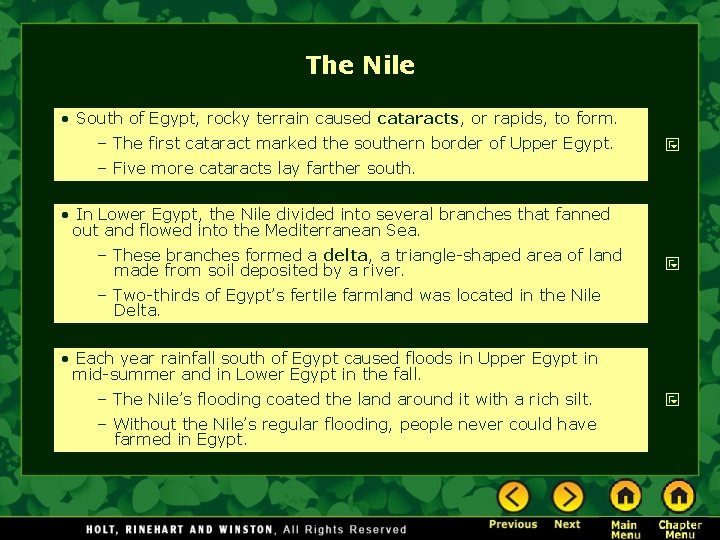 The Nile

• South of Egypt, rocky terrain caused cataracts, or rapids, to form.

– The first cataract marked the southern border of Upper Egypt.

– Five more cataracts lay farther south.

• In Lower Egypt, the Nile divided into several branches that fanned out and flowed into the Mediterranean Sea.

– These branches formed a delta, a triangle-shaped area of land made from soil deposited by a river.

– Two-thirds of Egypt's fertile farmland was located in the Nile Delta.

• Each year rainfall south of Egypt caused floods in Upper Egypt in mid-summer and in Lower Egypt in the fall.

– The Nile's flooding coated the land around it with a rich silt.

– Without the Nile's regular flooding, people never could have farmed in Egypt.

HOLT, RINEHART AND WINSTON, All Rights Reserved

Previous Next Main Menu Chapter Menu